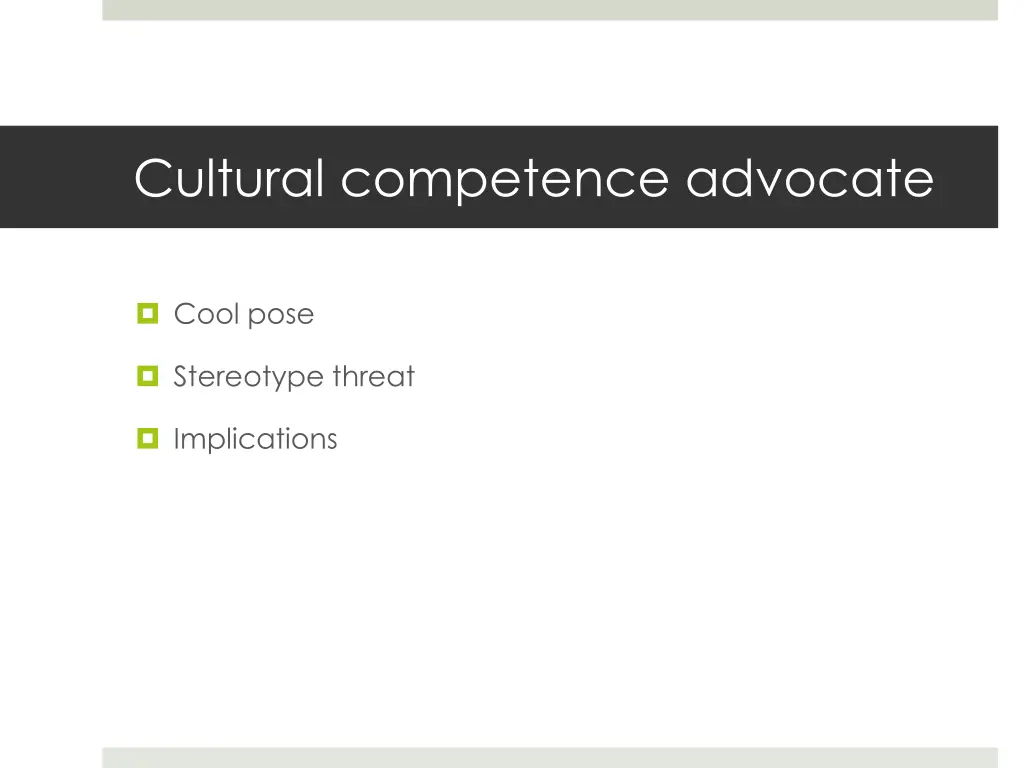 Cultural competence advocate

Cool pose

Stereotype threat

Implications